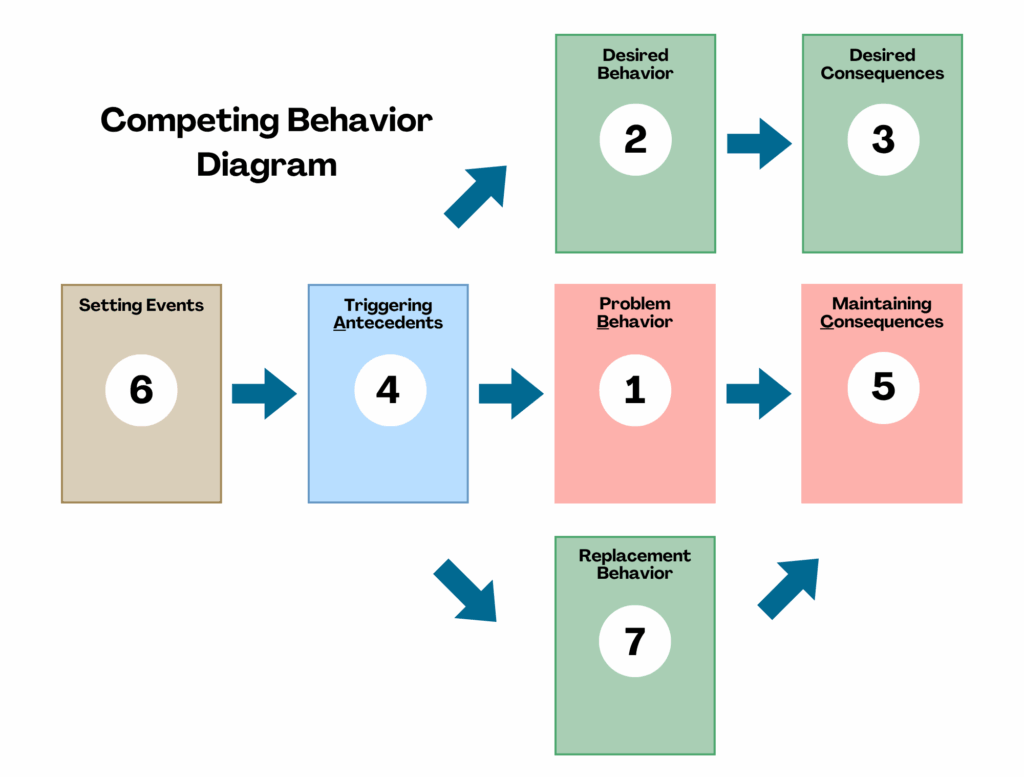 Competing Behavior Diagram

Desired Behavior
2

Desired Consequences
3

Setting Events
6

Triggering Antecedents
4

Problem Behavior
1

Maintaining Consequences
5

Replacement Behavior
7